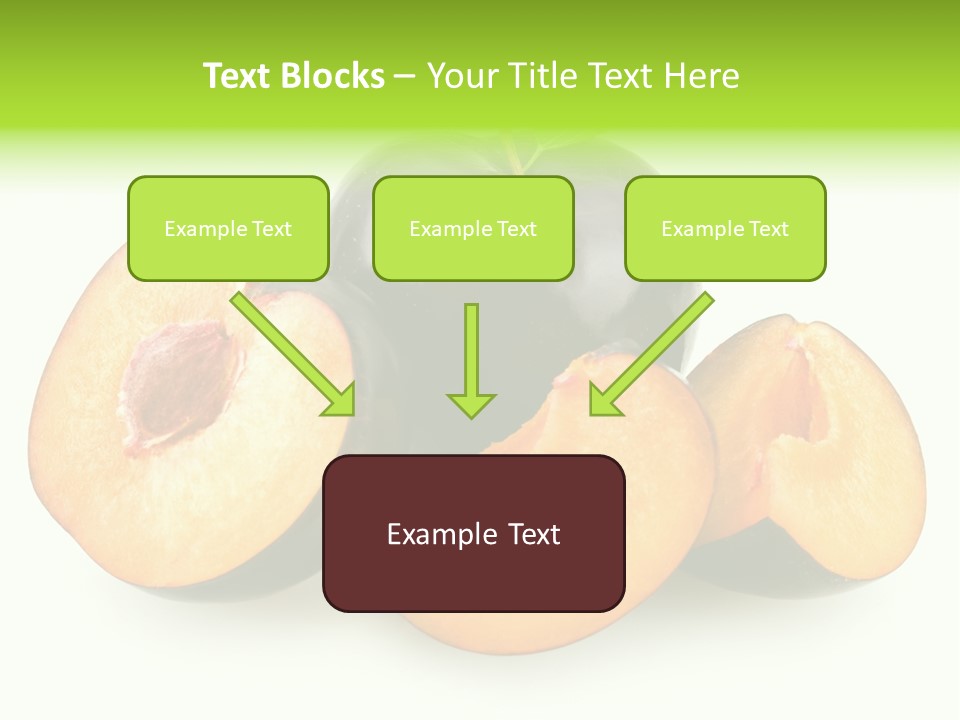 Text Blocks – Your Title Text Here

Example Text

Example Text

Example Text

Example Text